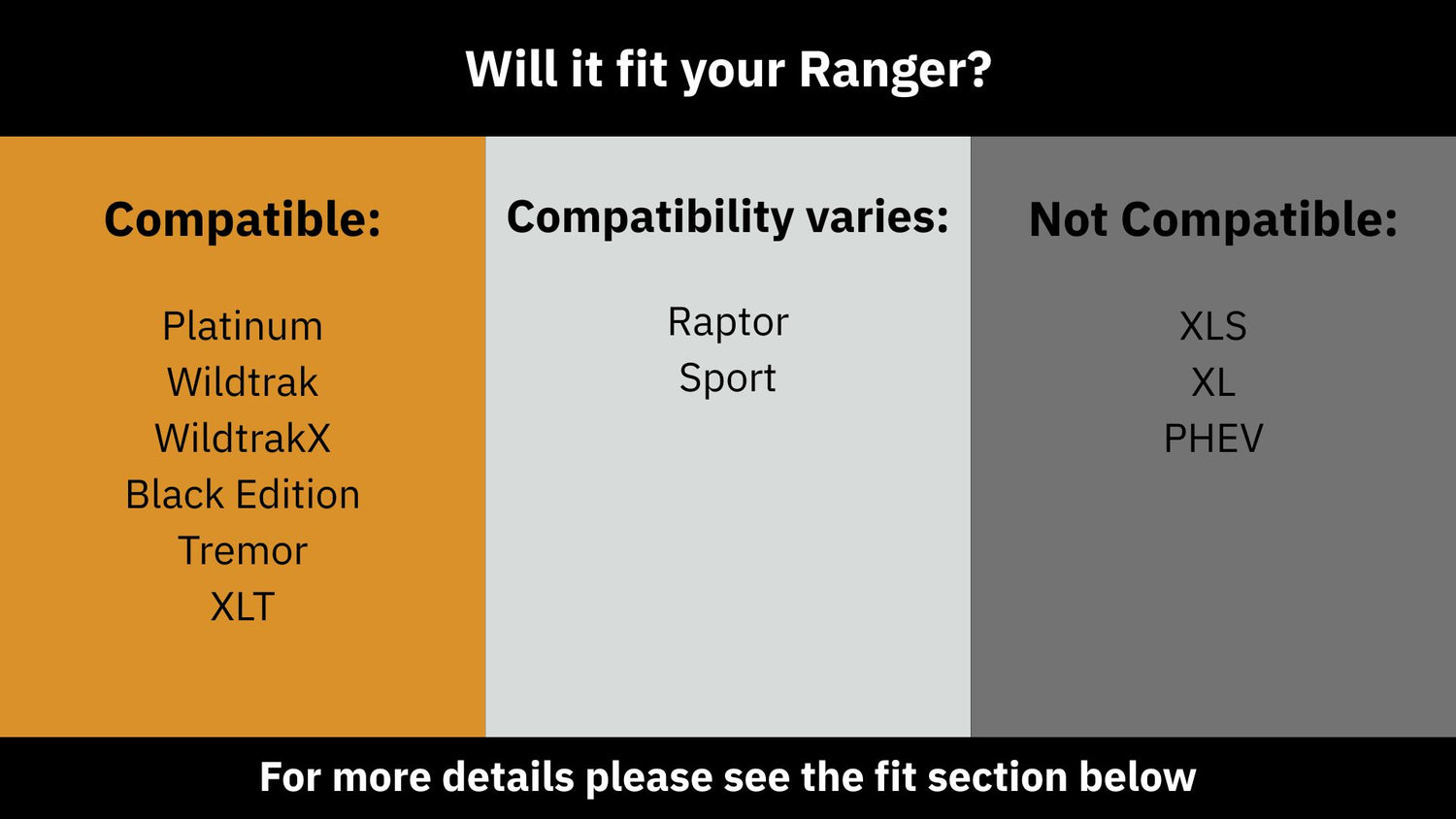 Will it fit your Ranger?

Compatible:

Platinum
Wildtrak
WildtrakX
Black Edition
Tremor
XLT

Compatibility varies:

Raptor
Sport

Not Compatible:

XLS
XL
PHEV

For more details please see the fit section below